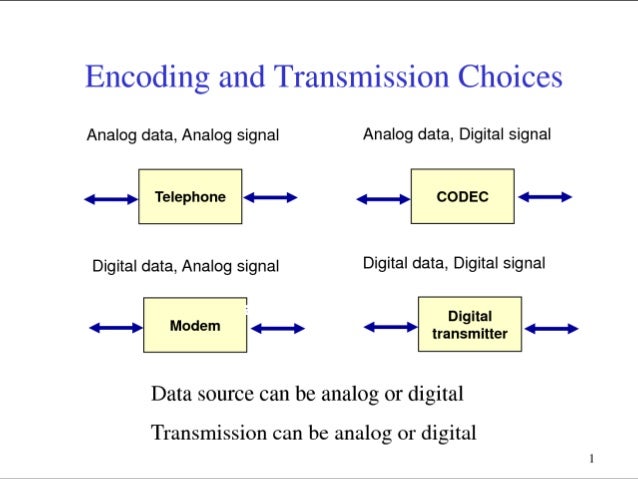 Encoding and Transmission Choices

Analog data, Analog signal

Telephone

Analog data, Digital signal

CODEC

Digital data, Analog signal

Modem

Digital data, Digital signal

Digital transmitter

Data source can be analog or digital

Transmission can be analog or digital

1